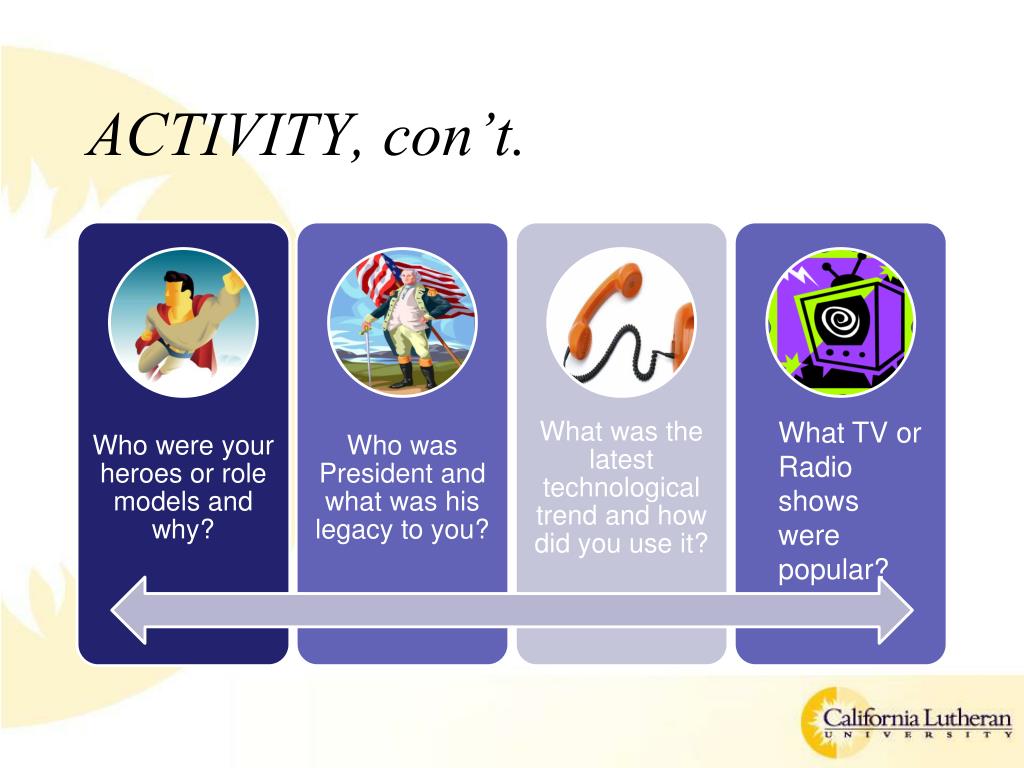 ACTIVITY, con't.

Who were your heroes or role models and why?

Who was President and what was his legacy to you?

What was the latest technological trend and how did you use it?

What TV or Radio shows were popular?

California Lutheran UNIVERSITY